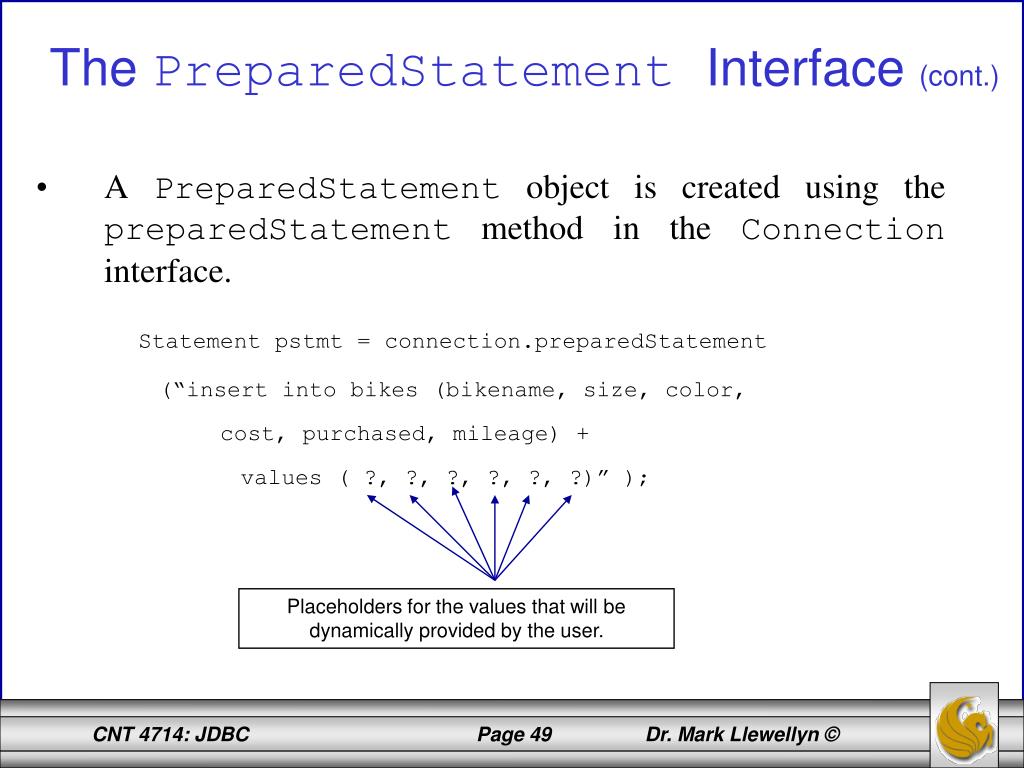 The PreparedStatement Interface (cont.)

• A PreparedStatement object is created using the preparedStatement method in the Connection interface.

Statement pstmt = connection.preparedStatement

(“insert into bikes (bikename, size, color,

cost, purchased, mileage) +

values ( ?, ?, ?, ?, ?, ?)” );

Placeholders for the values that will be dynamically provided by the user.

CNT 4714: JDBC

Page 49

Dr. Mark Llewellyn ©